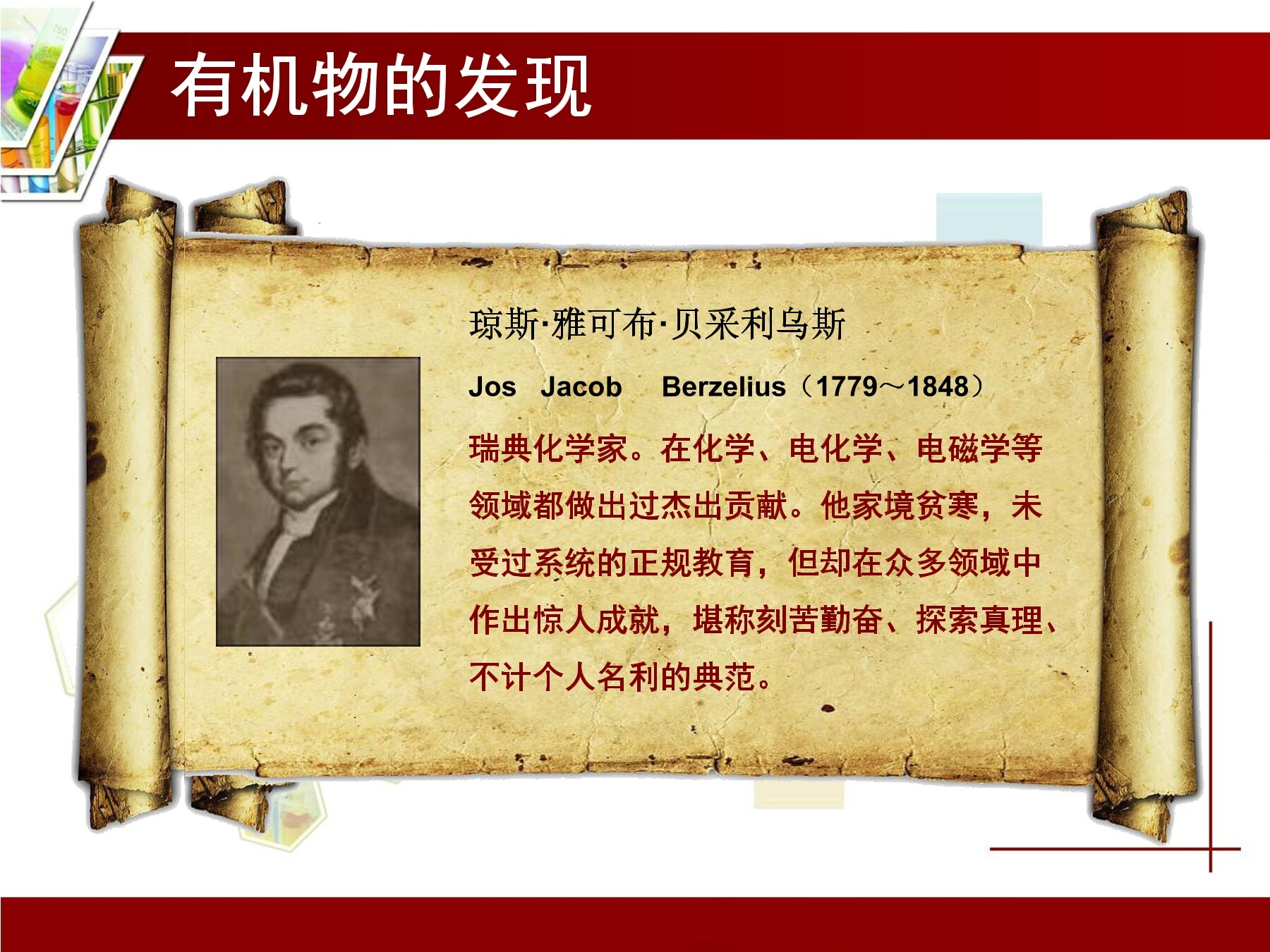 有机物的发现

琼斯·雅可布·贝采利乌斯

Jos Jacob Berzelius（1779～1848）

瑞典化学家。在化学、电化学、电磁学等领域都做出过杰出贡献。他家境贫寒，未受过系统的正规教育，但却在众多领域中作出惊人成就，堪称刻苦勤奋、探索真理、不计个人名利的典范。